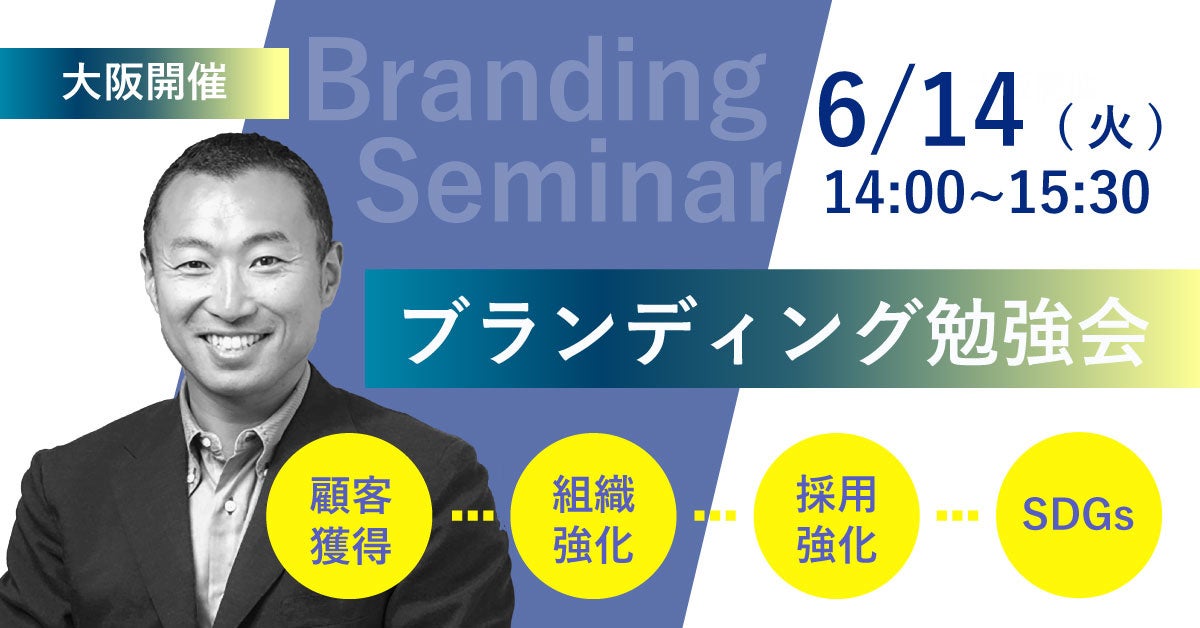 大阪開催

Branding Seminar

6/14（火）
14:00~15:30

ブランディング勉強会

顧客獲得

組織強化

採用強化

SDGs